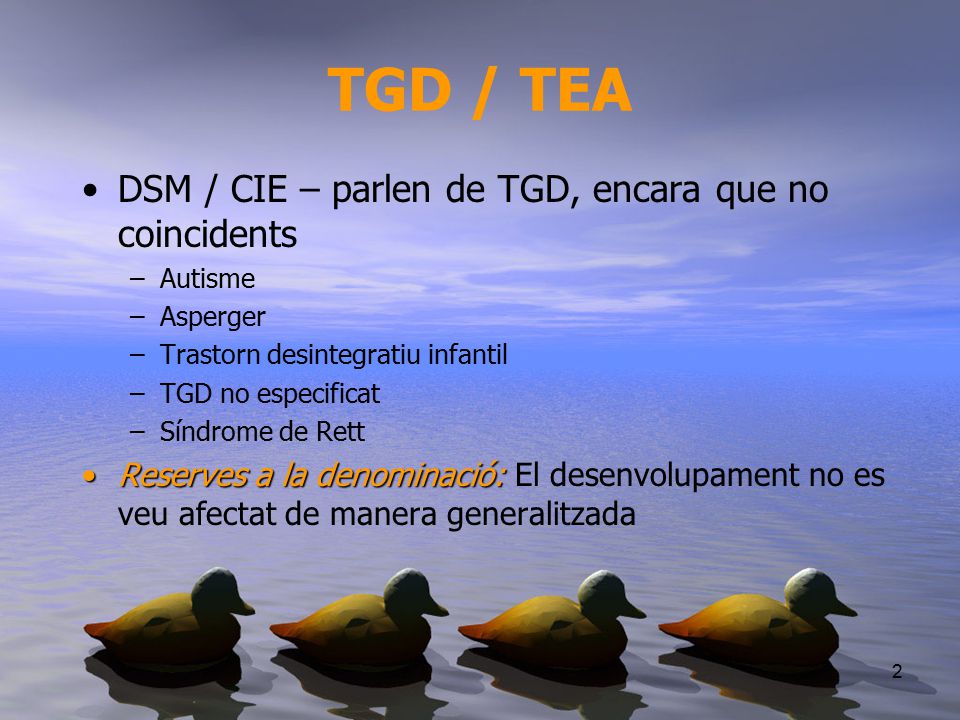 TGD / TEA

• DSM / CIE – parlen de TGD, encara que no coincidents
– Autisme
– Asperger
– Trastorn desintegratiu infantil
– TGD no especificat
– Síndrome de Rett

• Reserves a la denominació: El desenvolupament no es veu afectat de manera generalitzada

2